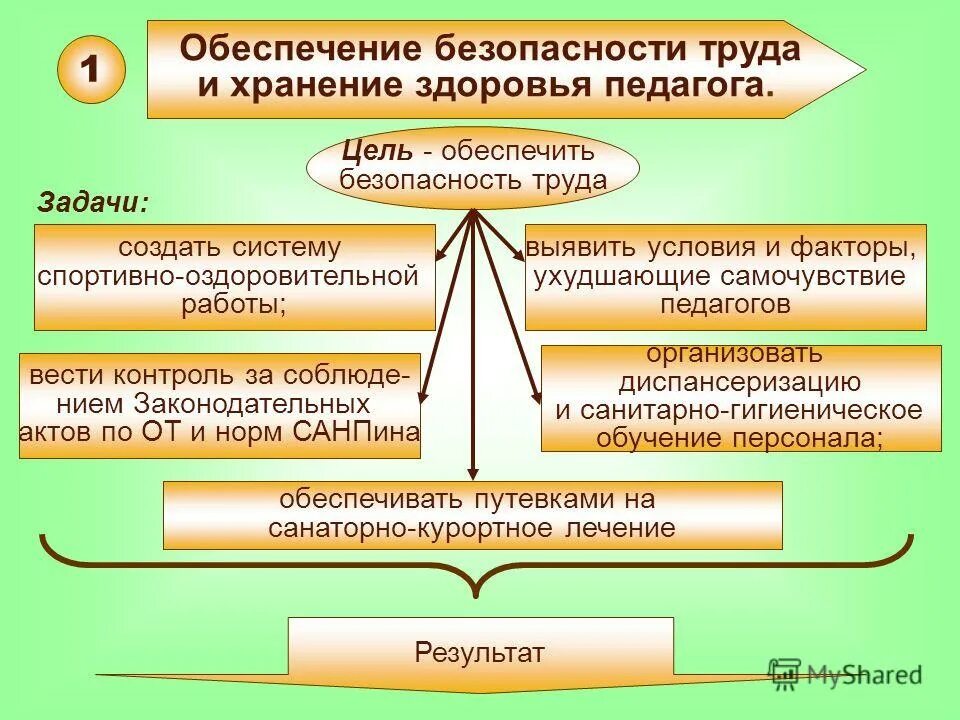 1

Обеспечение безопасности труда и хранение здоровья педагога.

Цель - обеспечить безопасность труда

Задачи:

создать систему спортивно-оздоровительной работы;

выявить условия и факторы, ухудшающие самочувствие педагогов

вести контроль за соблюдением Законодательных актов по ОТ и норм САНПина

организовать диспансеризацию и санитарно-гигиеническое обучение персонала;

обеспечивать путевками на санаторно-курортное лечение

Результат

MyShared